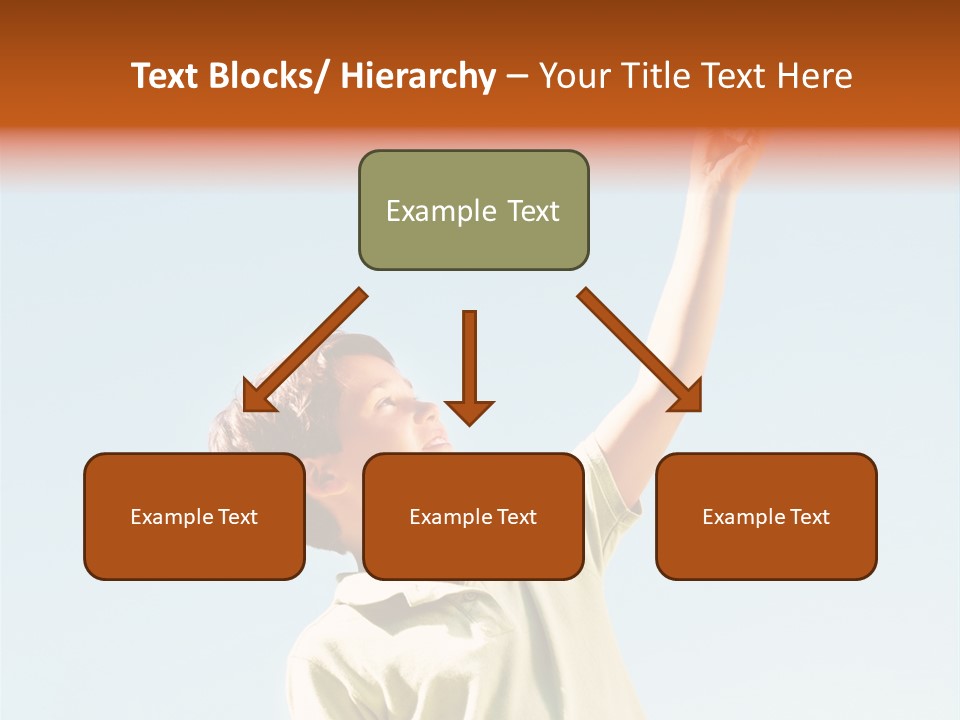 Text Blocks/ Hierarchy – Your Title Text Here

Example Text

Example Text

Example Text

Example Text